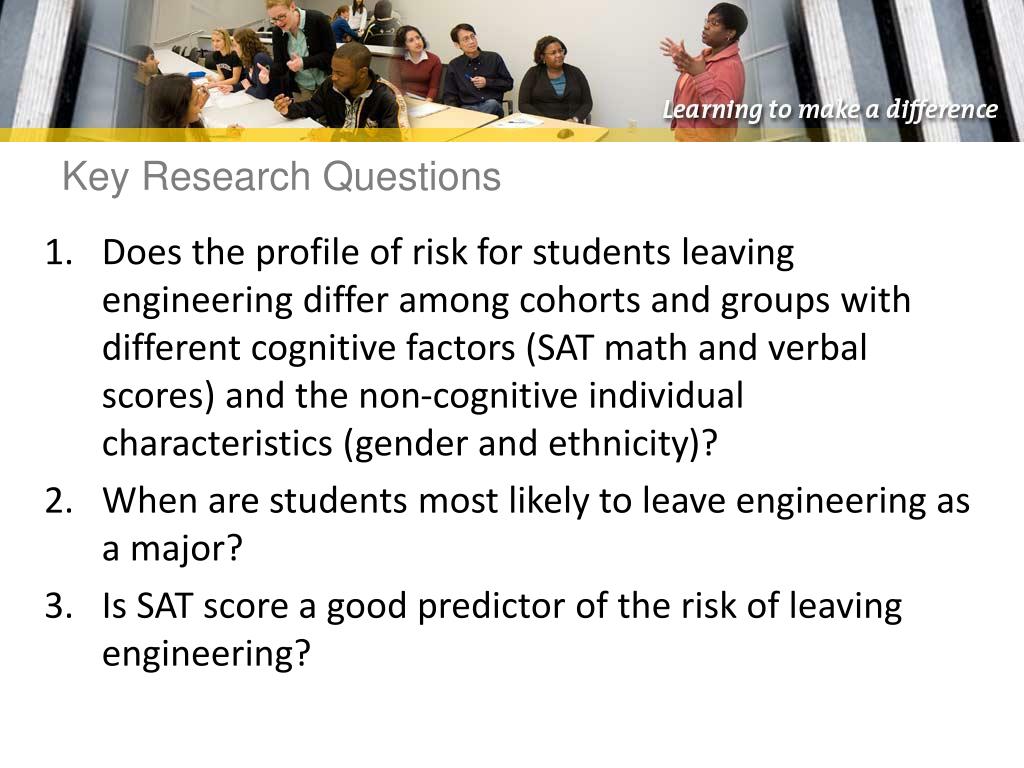 Learning to make a difference

Key Research Questions

1. Does the profile of risk for students leaving engineering differ among cohorts and groups with different cognitive factors (SAT math and verbal scores) and the non-cognitive individual characteristics (gender and ethnicity)?
2. When are students most likely to leave engineering as a major?
3. Is SAT score a good predictor of the risk of leaving engineering?